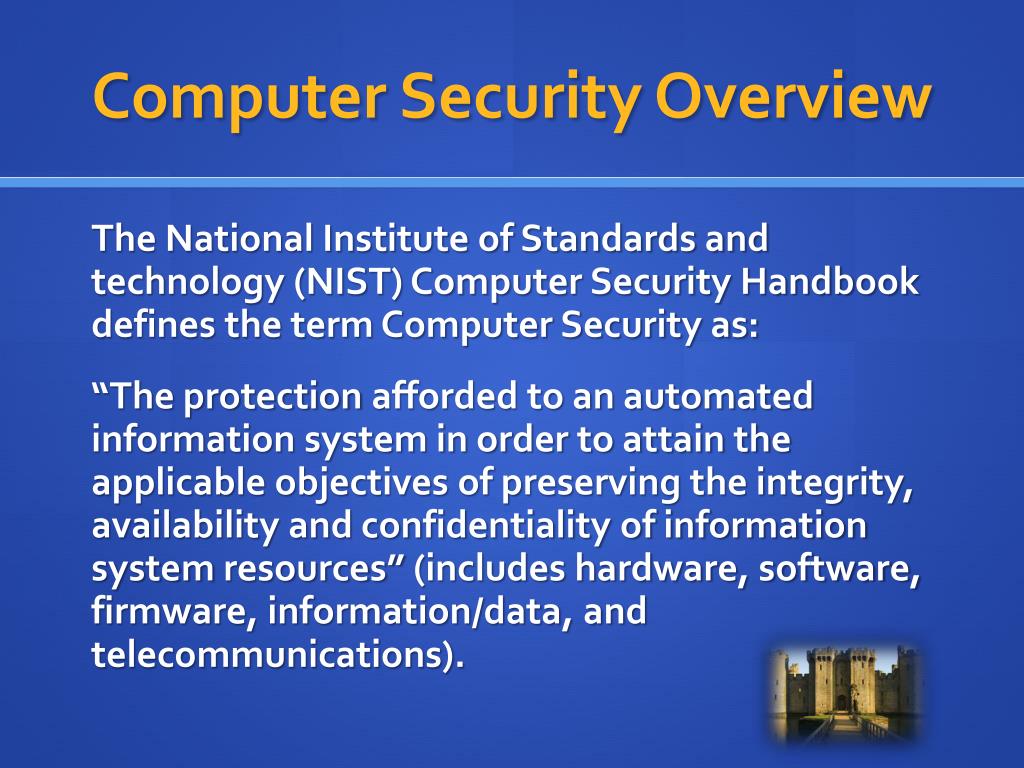 Computer Security Overview

The National Institute of Standards and technology (NIST) Computer Security Handbook defines the term Computer Security as:

“The protection afforded to an automated information system in order to attain the applicable objectives of preserving the integrity, availability and confidentiality of information system resources” (includes hardware, software, firmware, information/data, and telecommunications).